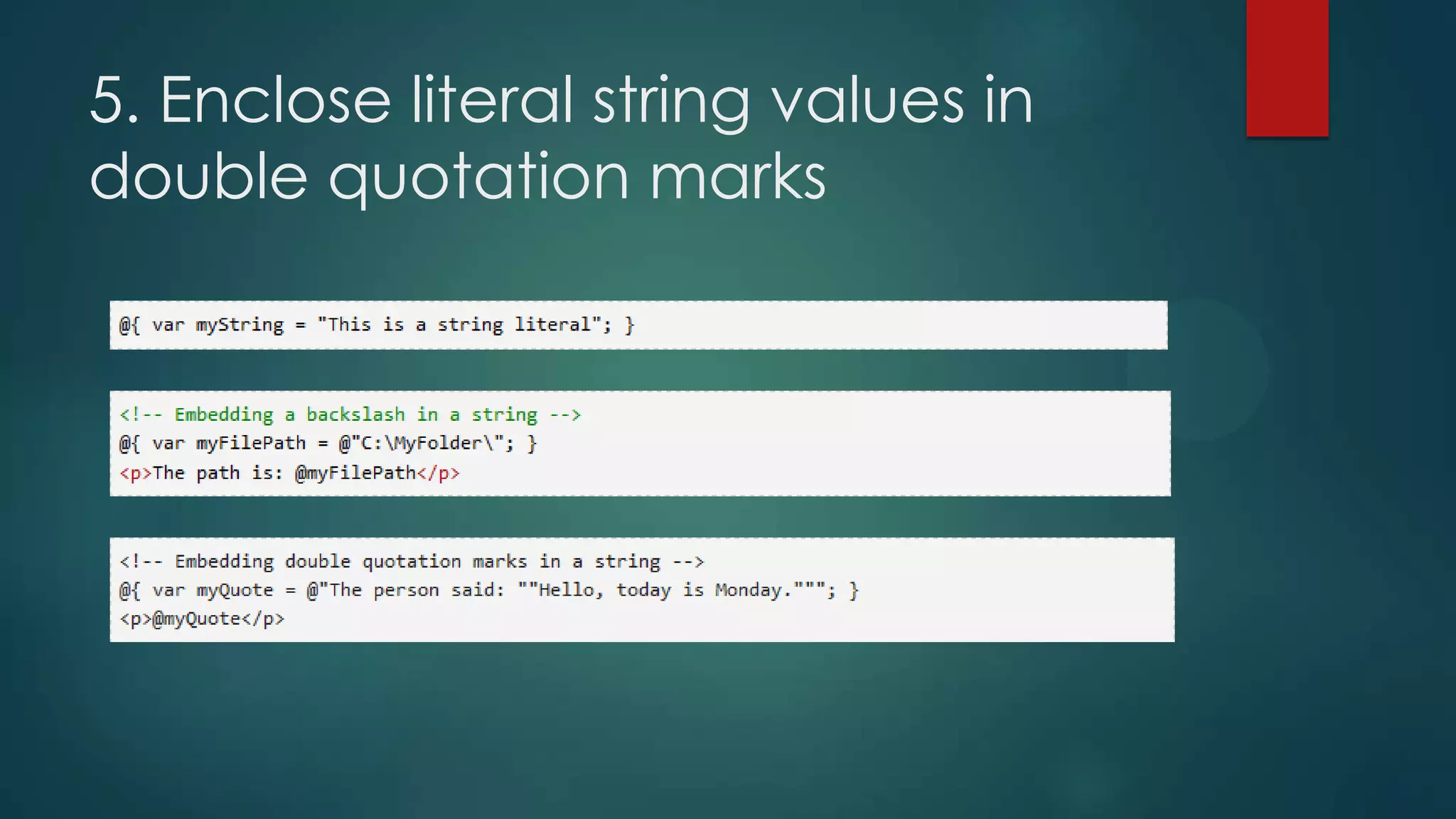 5. Enclose literal string values in double quotation marks

@{ var myString = "This is a string literal"; }

<!-- Embedding a backslash in a string -->
@{ var myFilePath = @"C:\MyFolder\"; }
<p>The path is: @myFilePath</p>

<!-- Embedding double quotation marks in a string -->
@{ var myQuote = @"The person said: ""Hello, today is Monday."""; }
<p>@myQuote</p>